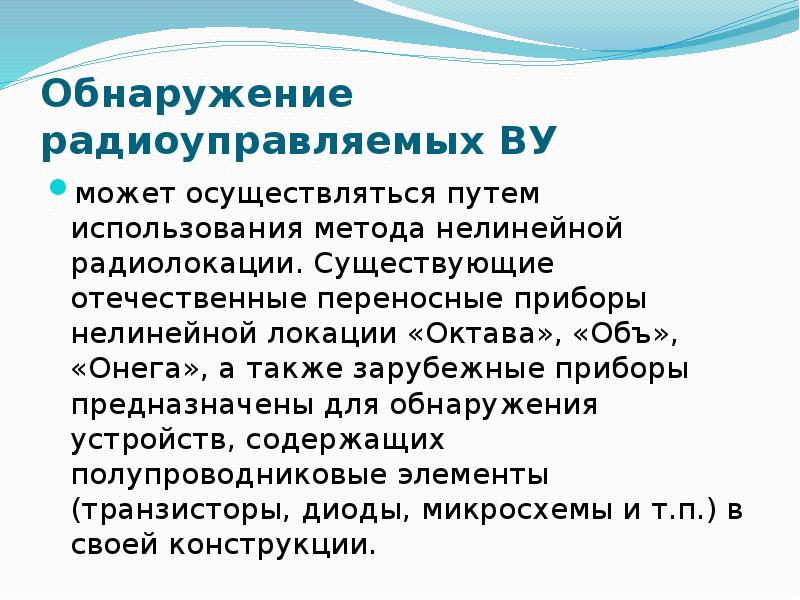 Обнаружение радиоуправляемых ВУ

может осуществляться путем использования метода нелинейной радиолокации. Существующие отечественные переносные приборы нелинейной локации «Октава», «Объ», «Онега», а также зарубежные приборы предназначены для обнаружения устройств, содержащих полупроводниковые элементы (транзисторы, диоды, микросхемы и т.п.) в своей конструкции.